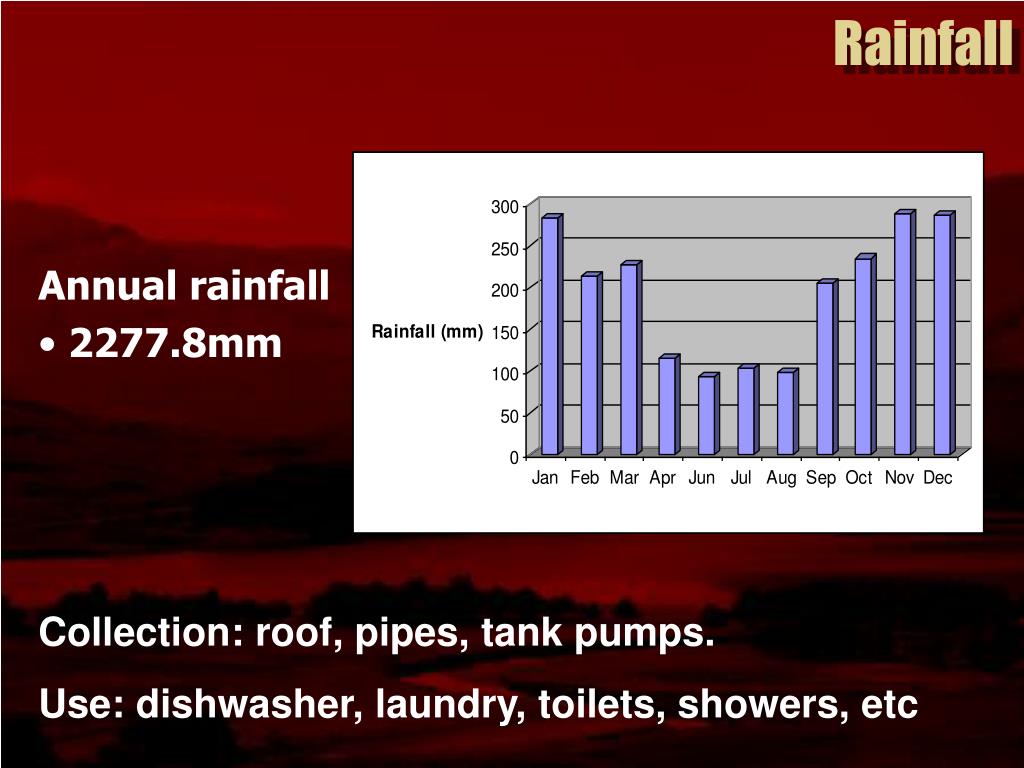 Rainfall

Annual rainfall
• 2277.8mm

Rainfall (mm)
300
250
200
150
100
50
0
Jan Feb Mar Apr Jun Jul Aug Sep Oct Nov Dec

Collection: roof, pipes, tank pumps.

Use: dishwasher, laundry, toilets, showers, etc